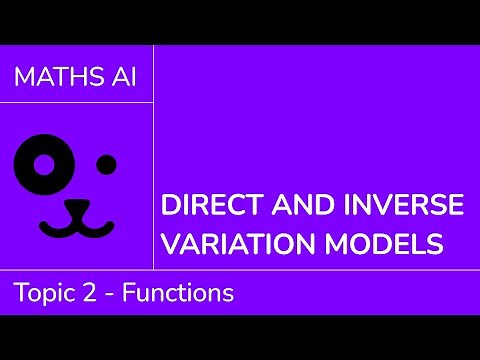 MATHS AI

DIRECT AND INVERSE VARIATION MODELS

Topic 2 - Functions